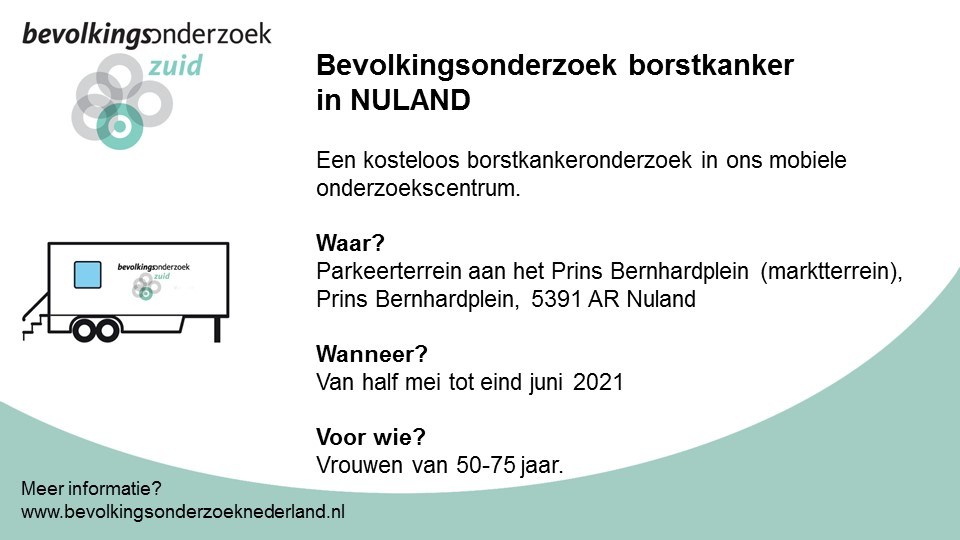 bevolkingsonderzoek zuid

Bevolkingsonderzoek borstkanker in NULAND

Een kosteloos borstkankeronderzoek in ons mobiele onderzoekscentrum.

bevolkingsonderzoek zuid

Waar?
Parkeerterrein aan het Prins Bernhardplein (marktterrein), Prins Bernhardplein, 5391 AR Nuland

Wanneer?
Van half mei tot eind juni 2021

Voor wie?
Vrouwen van 50-75 jaar.

Meer informatie?
www.bevolkingsonderzoeknederland.nl